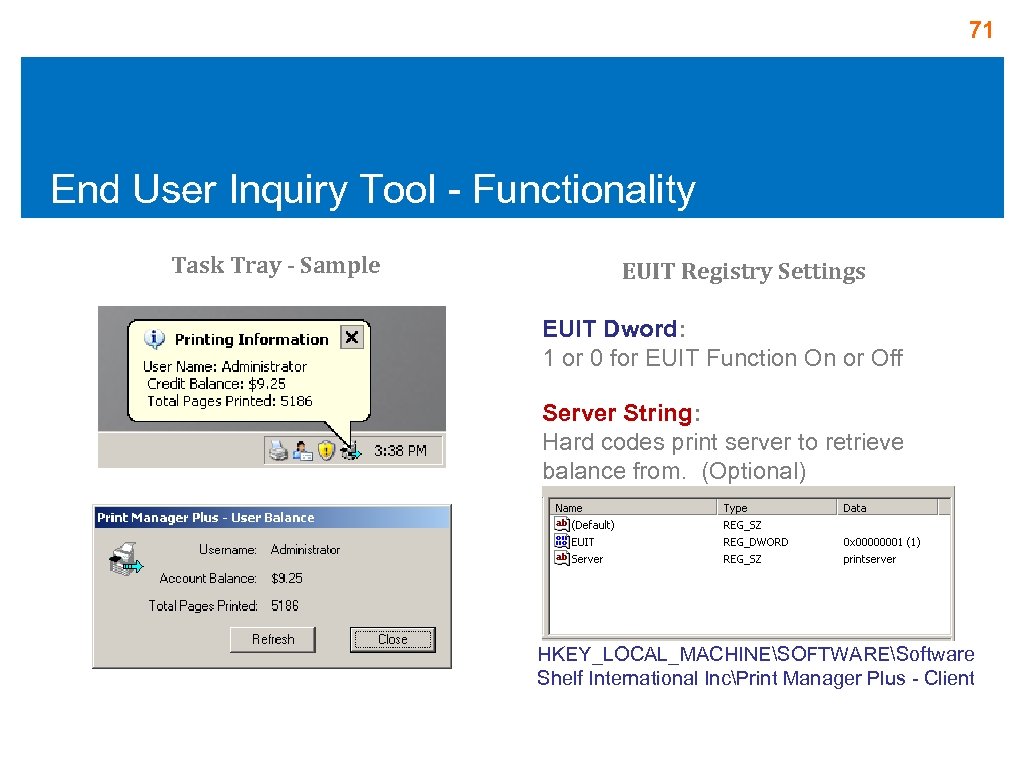 71

End User Inquiry Tool - Functionality

Task Tray - Sample

Printing Information
User Name: Administrator
Credit Balance: $9.25
Total Pages Printed: 5186

3:38 PM

Print Manager Plus - User Balance
Username: Administrator
Account Balance: $9.25
Total Pages Printed: 5186
Refresh
Close

EUIT Registry Settings

EUIT Dword:
1 or 0 for EUIT Function On or Off

Server String:
Hard codes print server to retrieve balance from. (Optional)

| Name | Type | Data |
|---|---|---|
| (Default) | REG_SZ | |
| EUIT | REG_DWORD | 0x00000001 (1) |
| Server | REG_SZ | printserver |

HKEY_LOCAL_MACHINE\SOFTWARE\Software Shelf International Inc\Print Manager Plus - Client